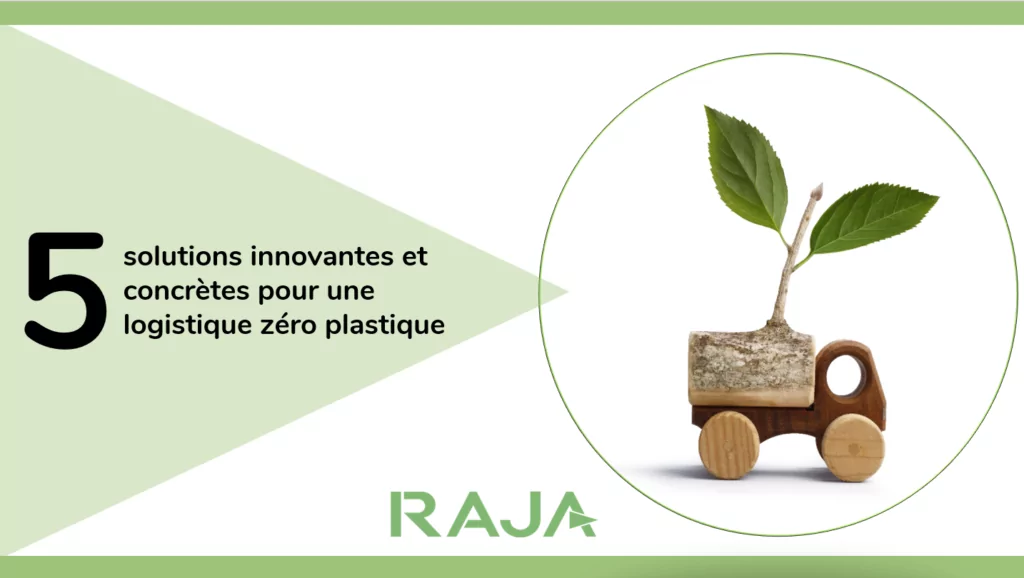 5 solutions innovantes et concrètes pour une logistique zéro plastique

RAJA